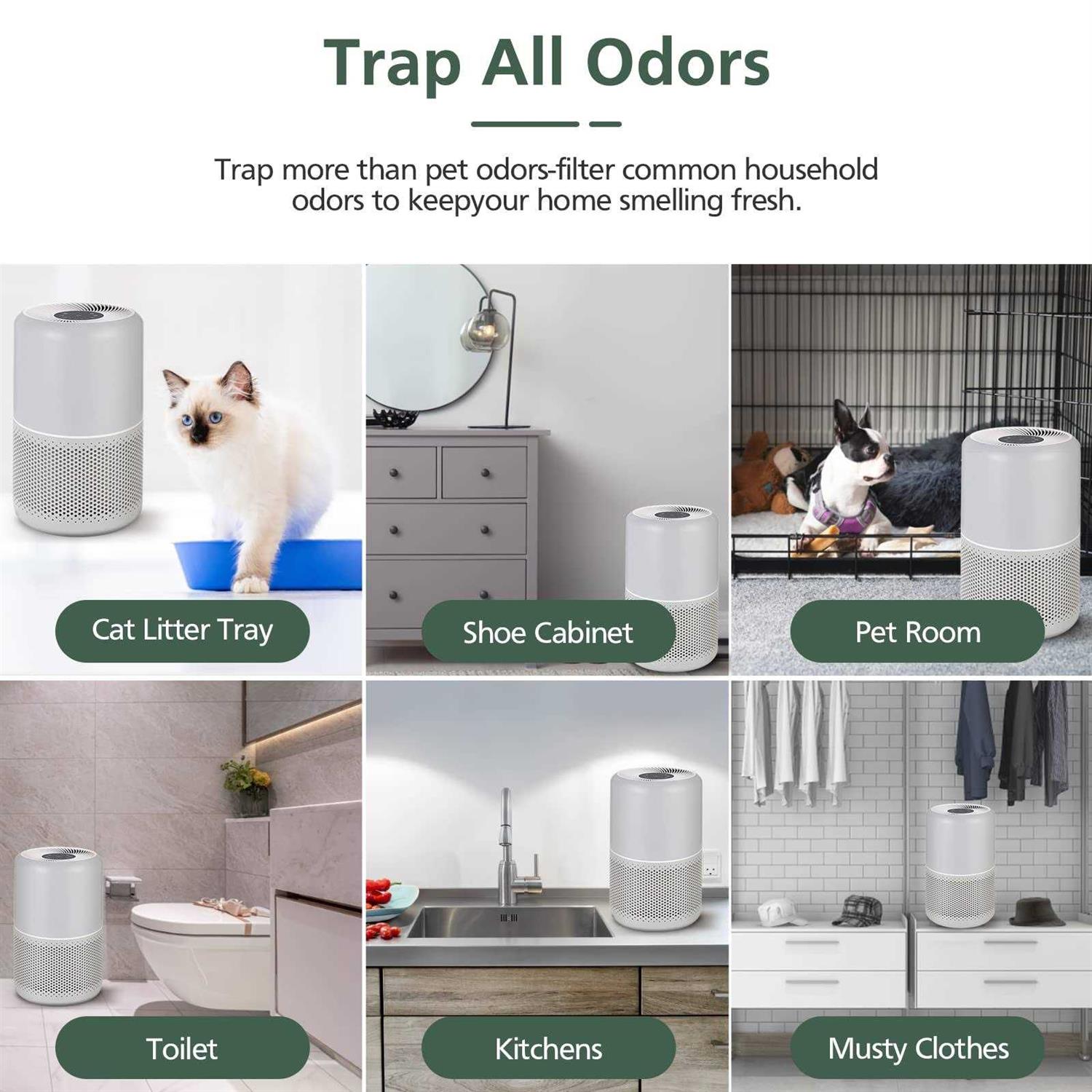 Trap All Odors

Trap more than pet odors-filter common household odors to keepyour home smelling fresh.

Cat Litter Tray

Shoe Cabinet

Pet Room

Toilet

Kitchens

Musty Clothes